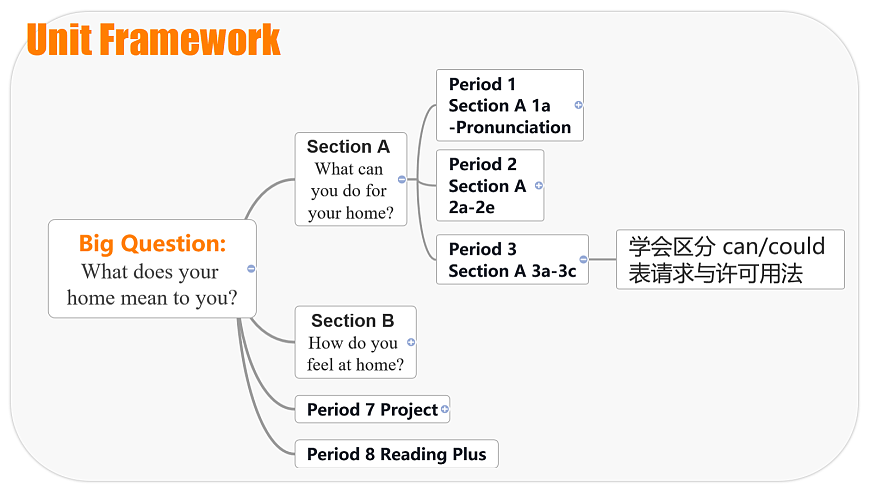 Unit Framework

Big Question:
What does your home mean to you?

Section A
What can you do for your home?

Period 1
Section A 1a -Pronunciation

Period 2
Section A 2a-2e

Period 3
Section A 3a-3c

学会区分 can/could 表请求与许可用法

Section B
How do you feel at home?

Period 7 Project

Period 8 Reading Plus